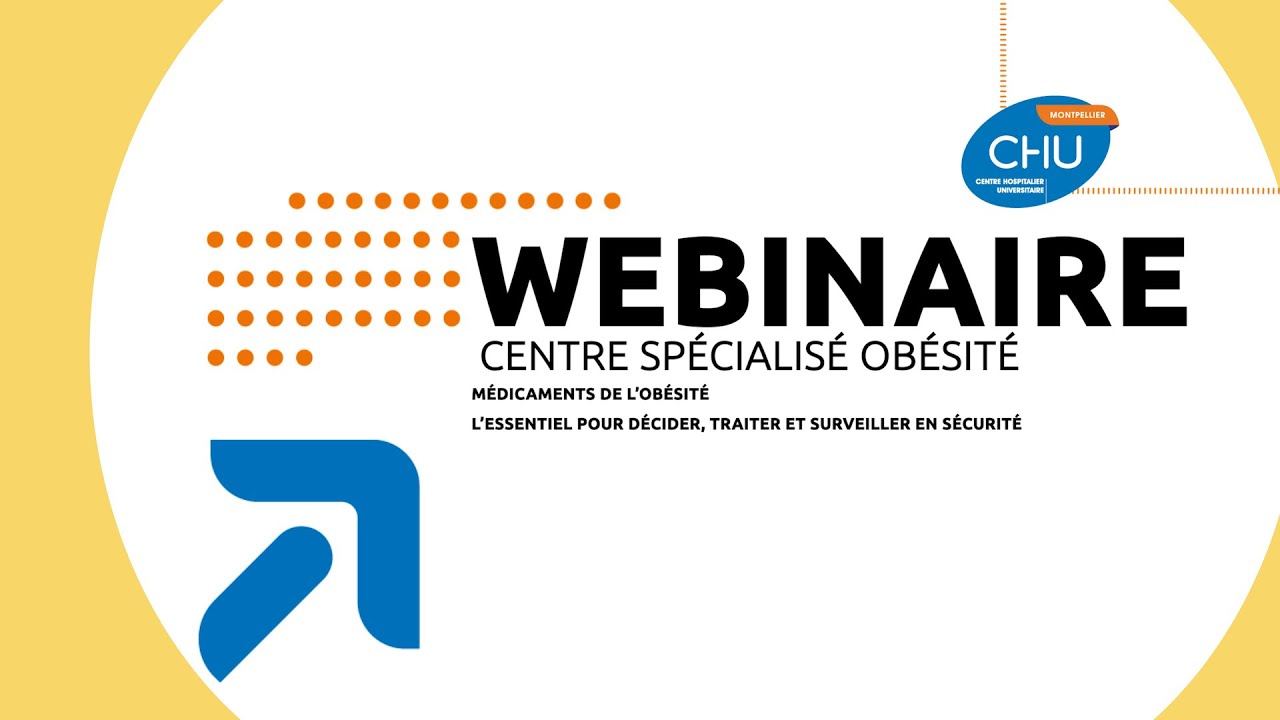 MONTPELLIER
CHU
CENTRE HOSPITALIER UNIVERSITAIRE

WEBINAIRE
CENTRE SPÉCIALISÉ OBÉSITÉ
MÉDICAMENTS DE L'OBÉSITÉ
L'ESSENTIEL POUR DÉCIDER, TRAITER ET SURVEILLER EN SÉCURITÉ